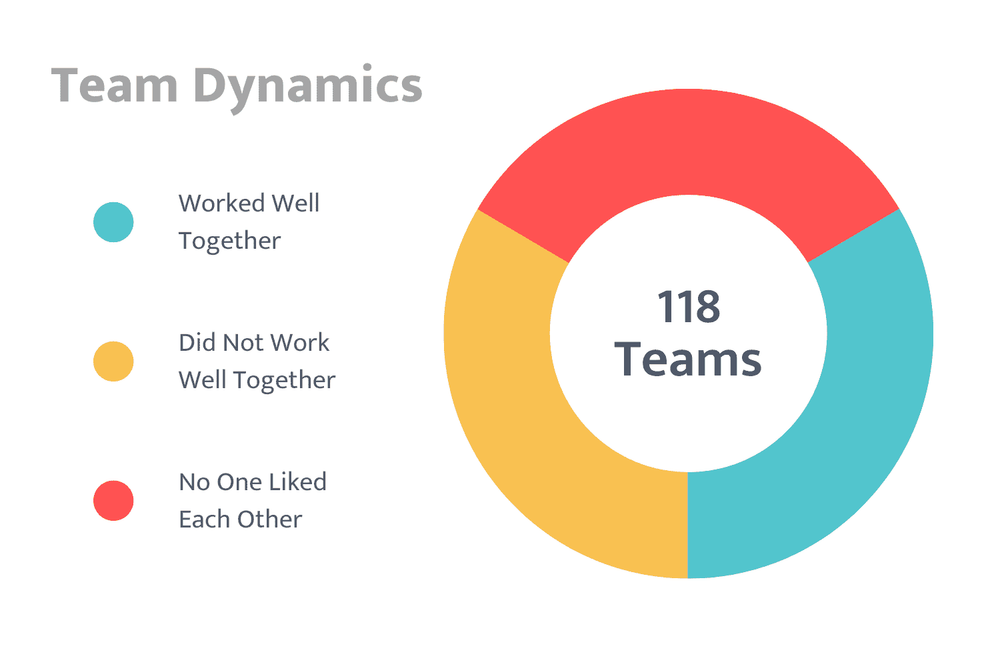 Team Dynamics

Worked Well Together

Did Not Work Well Together

No One Liked Each Other

118 Teams